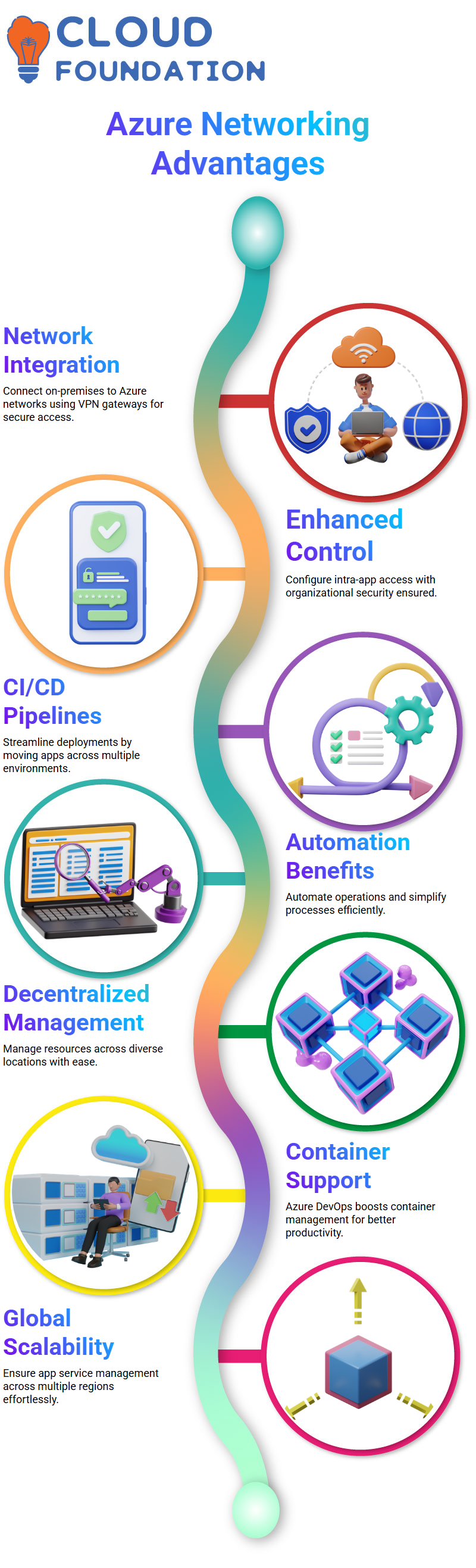 CLOUD FOUNDATION

Azure Networking Advantages

Network Integration

Connect on-premises to Azure networks using VPN gateways for secure access.

Enhanced Control

Configure intra-app access with organizational security ensured.

CI/CD Pipelines

Streamline deployments by moving apps across multiple environments.

Automation Benefits

Automate operations and simplify processes efficiently.

Decentralized Management

Manage resources across diverse locations with ease.

Container Support

Azure DevOps boosts container management for better productivity.

Global Scalability

Ensure app service management across multiple regions effortlessly.